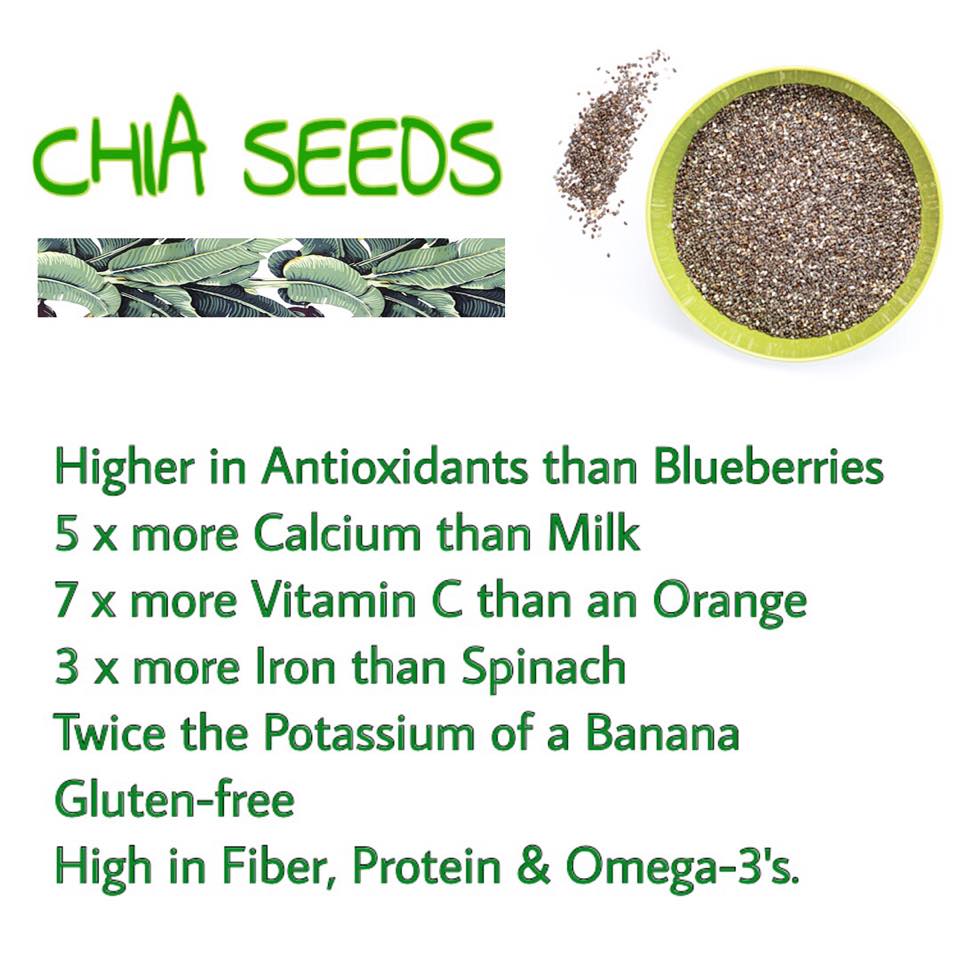 CHIA SEEDS

Higher in Antioxidants than Blueberries
5 x more Calcium than Milk
7 x more Vitamin C than an Orange
3 x more Iron than Spinach
Twice the Potassium of a Banana
Gluten-free
High in Fiber, Protein & Omega-3's.